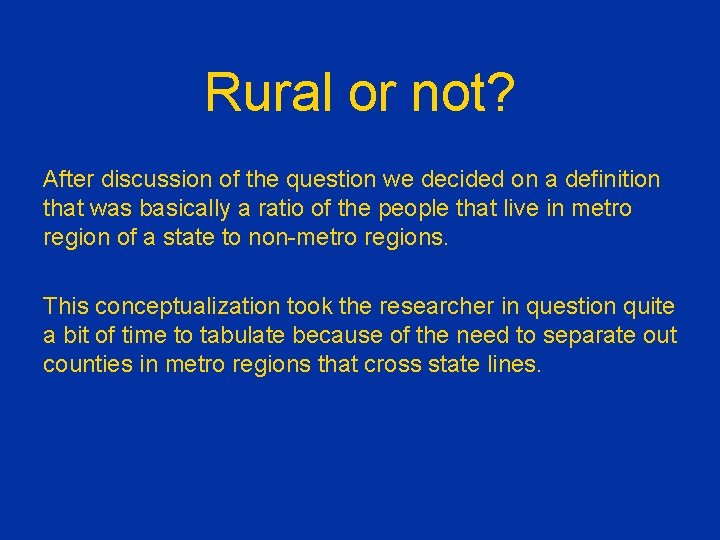 Rural or not?

After discussion of the question we decided on a definition that was basically a ratio of the people that live in metro region of a state to non-metro regions.

This conceptualization took the researcher in question quite a bit of time to tabulate because of the need to separate out counties in metro regions that cross state lines.